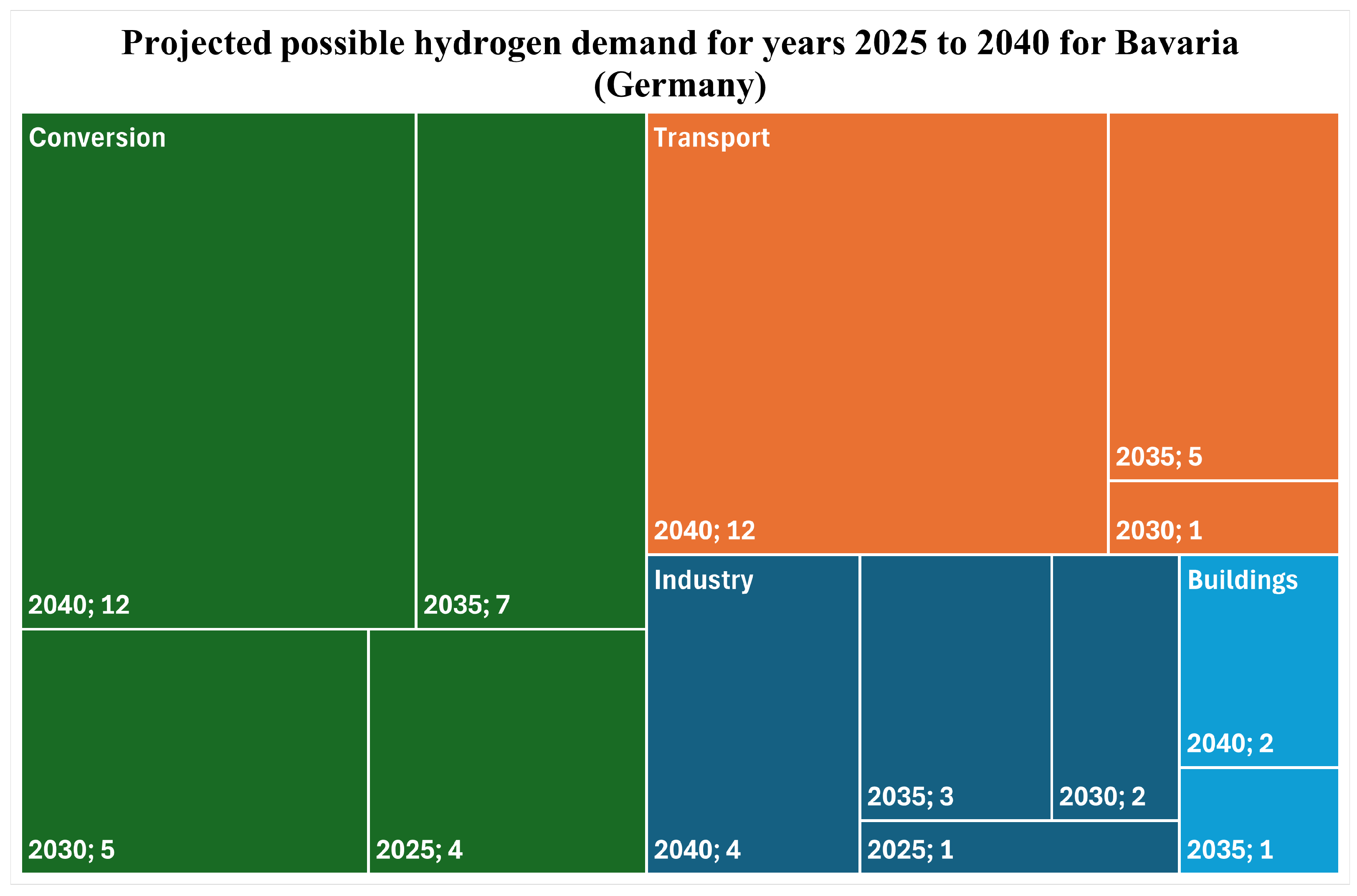 Projected possible hydrogen demand for years 2025 to 2040 for Bavaria (Germany)

Conversion

2040; 12

2035; 7

2030; 5

2025; 4

Transport

2040; 12

2035; 5

2030; 1

Industry

2040; 4

2035; 3

2030; 2

2025; 1

Buildings

2040; 2

2035; 1